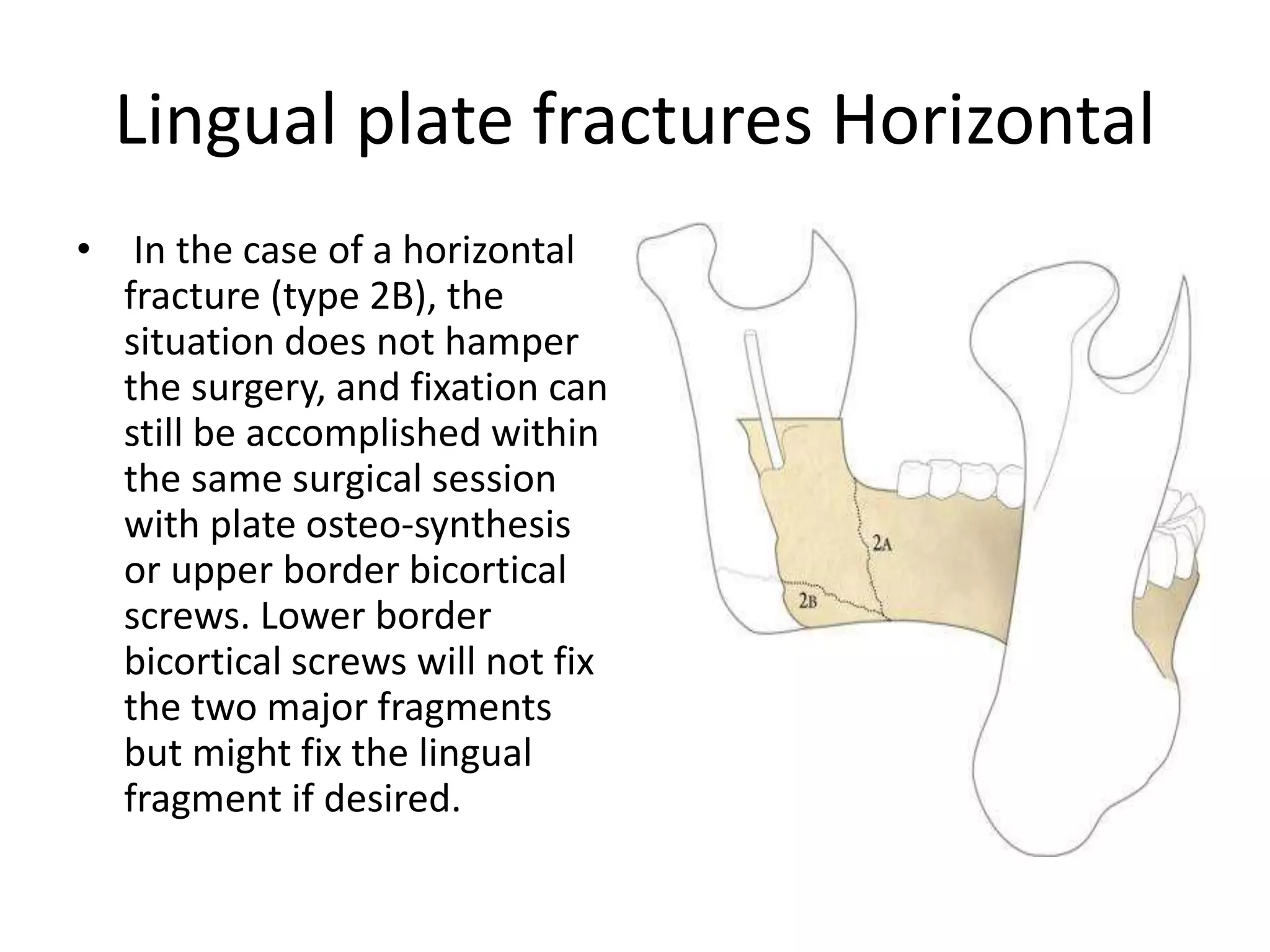 Lingual plate fractures Horizontal

• In the case of a horizontal fracture (type 2B), the situation does not hamper the surgery, and fixation can still be accomplished within the same surgical session with plate osteo-synthesis or upper border bicortical screws. Lower border bicortical screws will not fix the two major fragments but might fix the lingual fragment if desired.

2A

2B